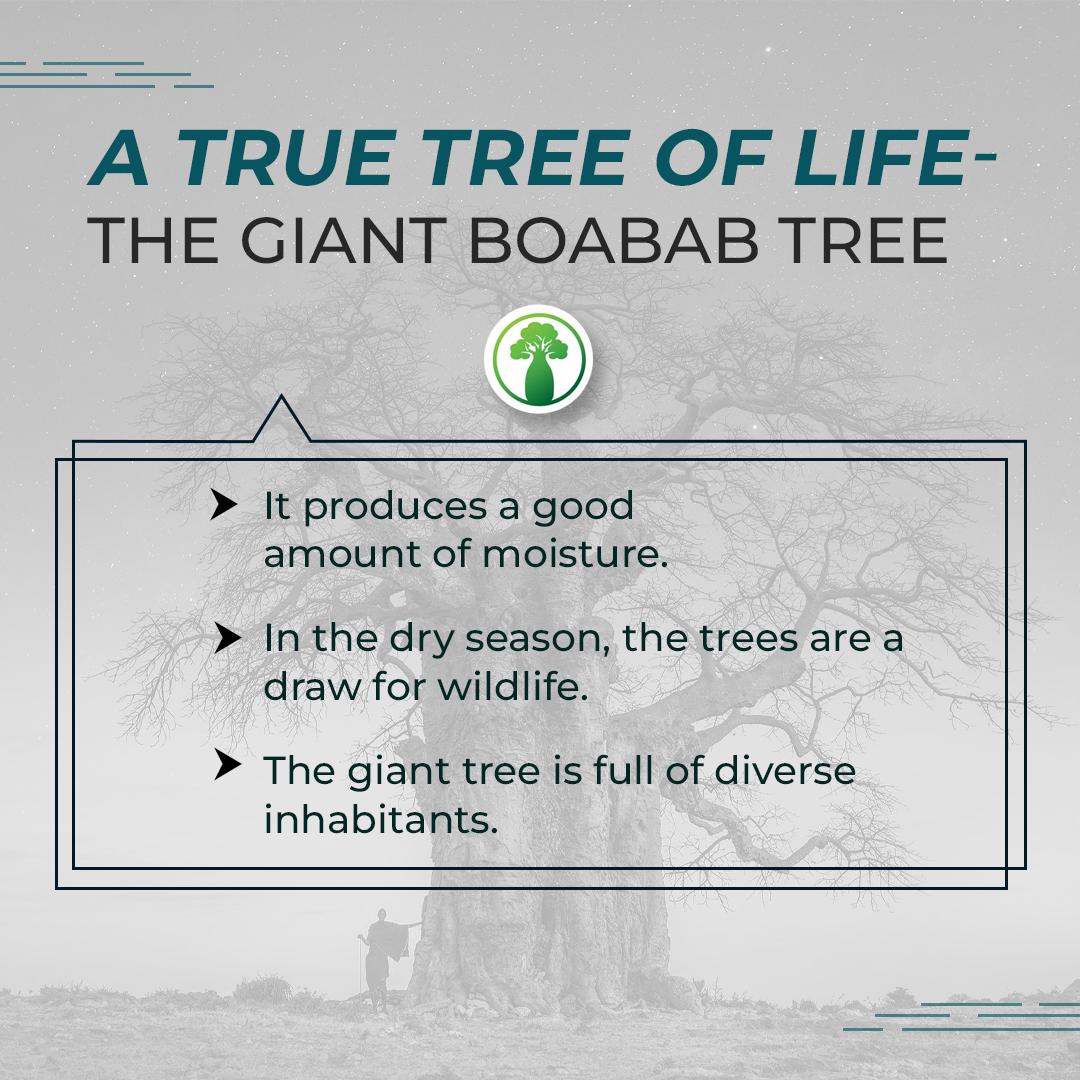 A TRUE TREE OF LIFE-
THE GIANT BOABAB TREE

➤ It produces a good amount of moisture.

➤ In the dry season, the trees are a draw for wildlife.

➤ The giant tree is full of diverse inhabitants.